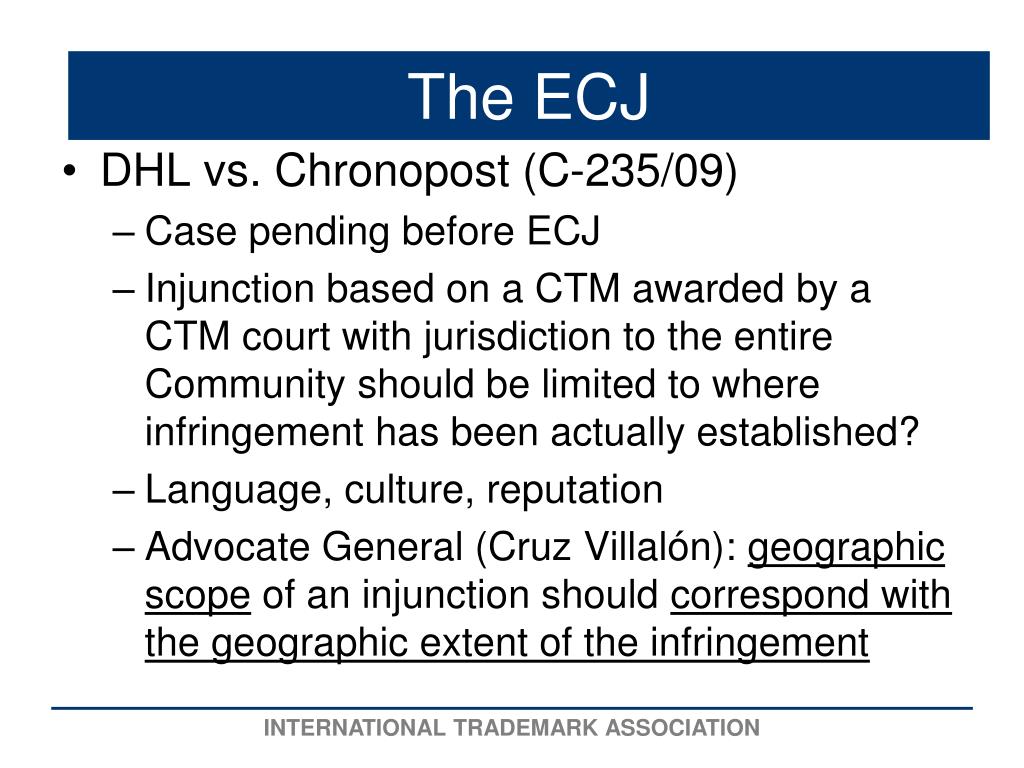 The ECJ

• DHL vs. Chronopost (C-235/09)
– Case pending before ECJ
– Injunction based on a CTM awarded by a CTM court with jurisdiction to the entire Community should be limited to where infringement has been actually established?
– Language, culture, reputation
– Advocate General (Cruz Villalón): geographic scope of an injunction should correspond with the geographic extent of the infringement

INTERNATIONAL TRADEMARK ASSOCIATION